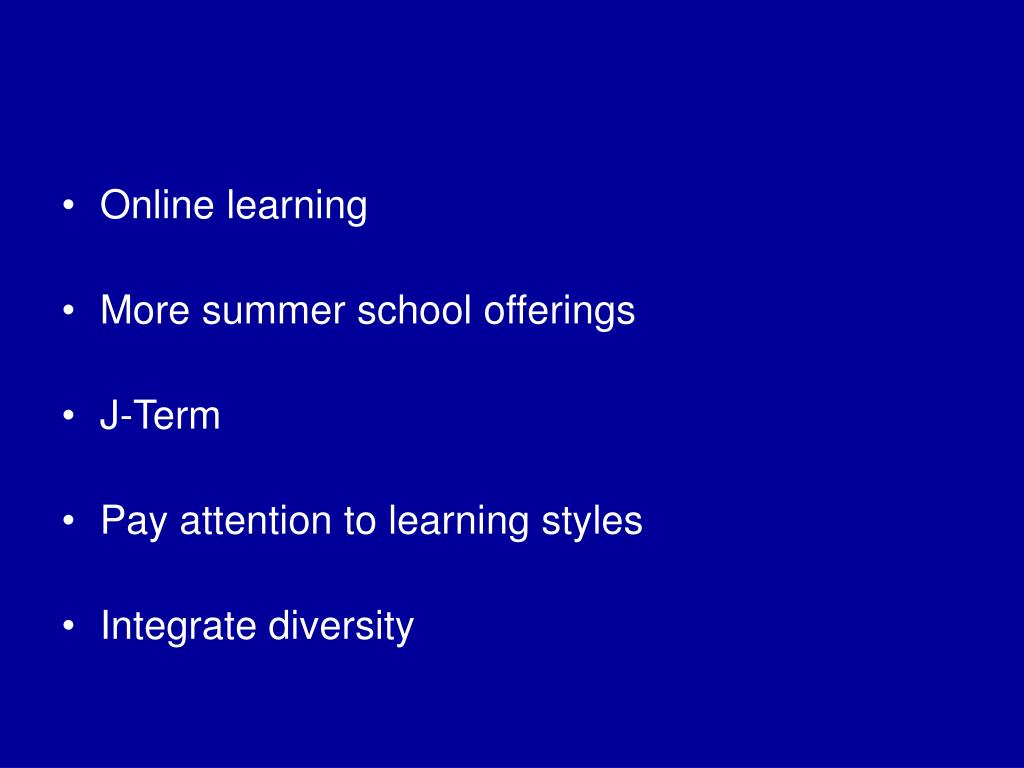 • Online learning

• More summer school offerings

• J-Term

• Pay attention to learning styles

• Integrate diversity